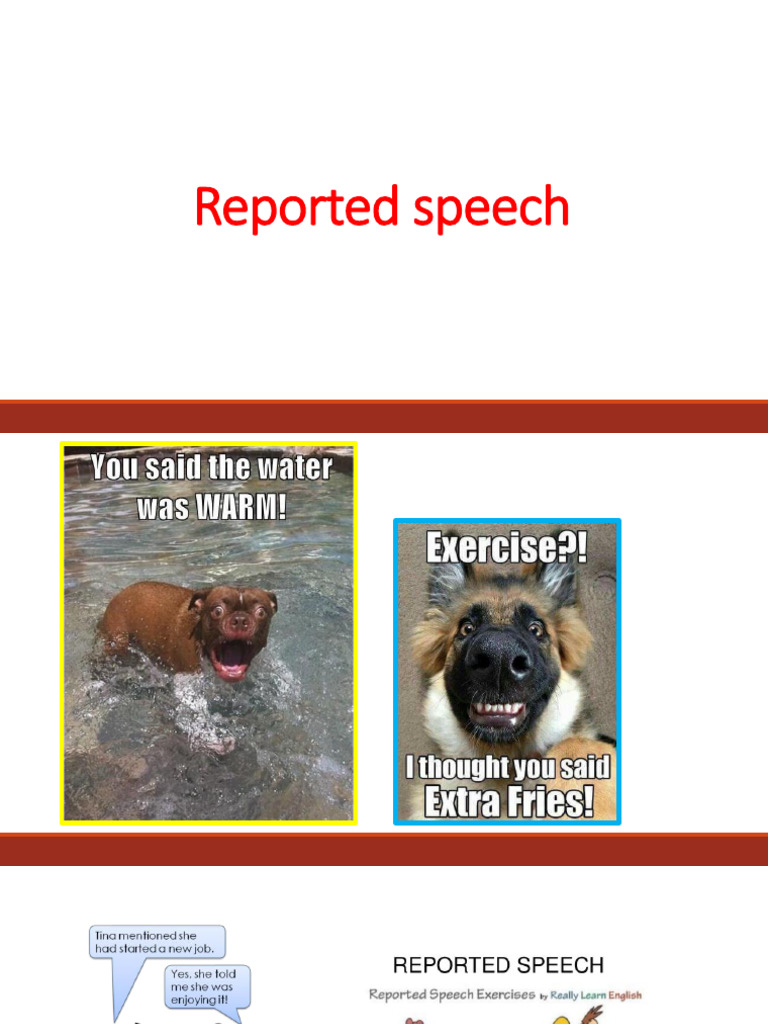 Reported speech

You said the water was WARM!

Exercise?! I thought you said Extra Fries!

Tina mentioned she had started a new job.

Yes, she told me she was enjoying it!

REPORTED SPEECH

Reported Speech Exercises by Really Learn English